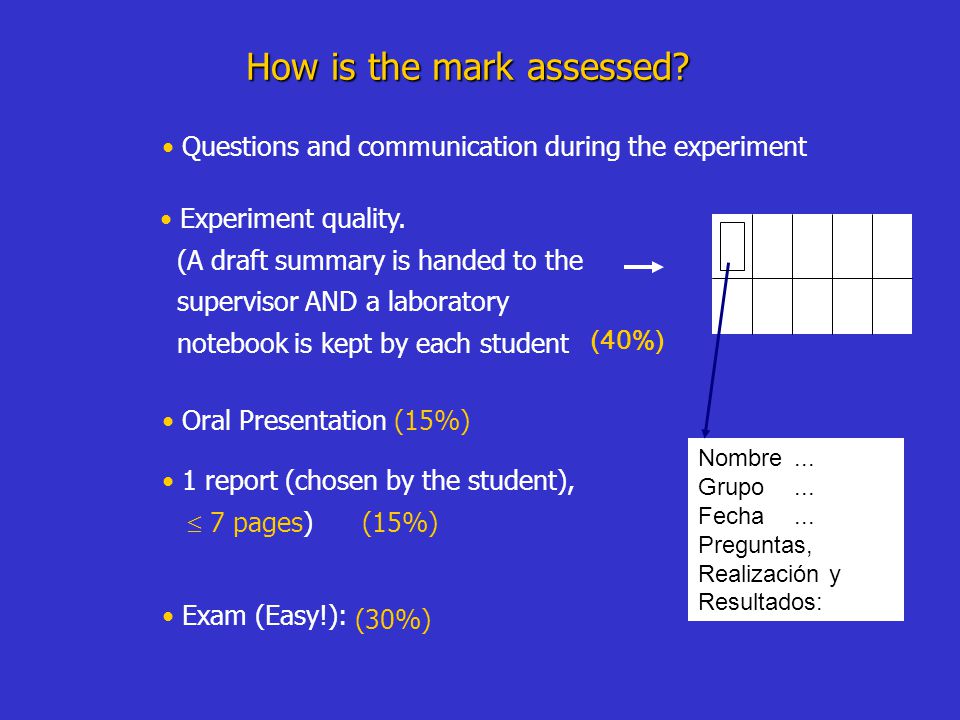 How is the mark assessed?

• Questions and communication during the experiment

• Experiment quality.
(A draft summary is handed to the supervisor AND a laboratory notebook is kept by each student (40%)

• Oral Presentation (15%)

• 1 report (chosen by the student), $\leq$ 7 pages) (15%)

• Exam (Easy!): (30%)

Nombre ...
Grupo ...
Fecha ...
Preguntas,
Realización y
Resultados: